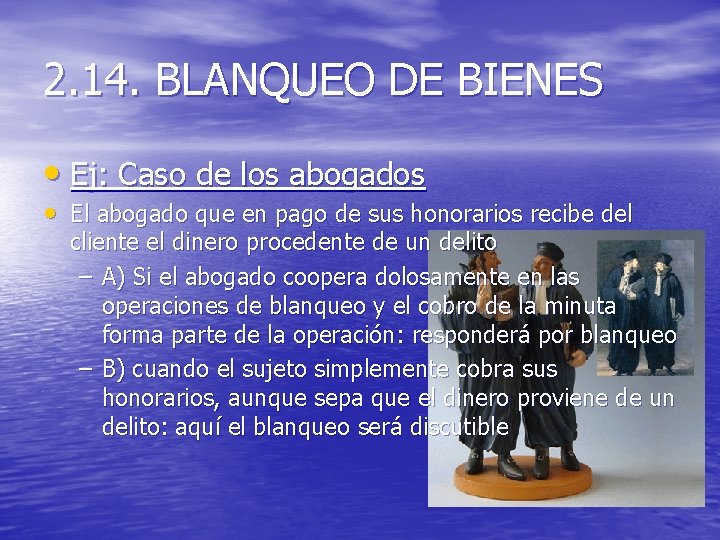 2.14. BLANQUEO DE BIENES

• Ej: Caso de los abogados

• El abogado que en pago de sus honorarios recibe del cliente el dinero procedente de un delito

– A) Si el abogado coopera dolosamente en las operaciones de blanqueo y el cobro de la minuta forma parte de la operación: responderá por blanqueo

– B) cuando el sujeto simplemente cobra sus honorarios, aunque sepa que el dinero proviene de un delito: aquí el blanqueo será discutible